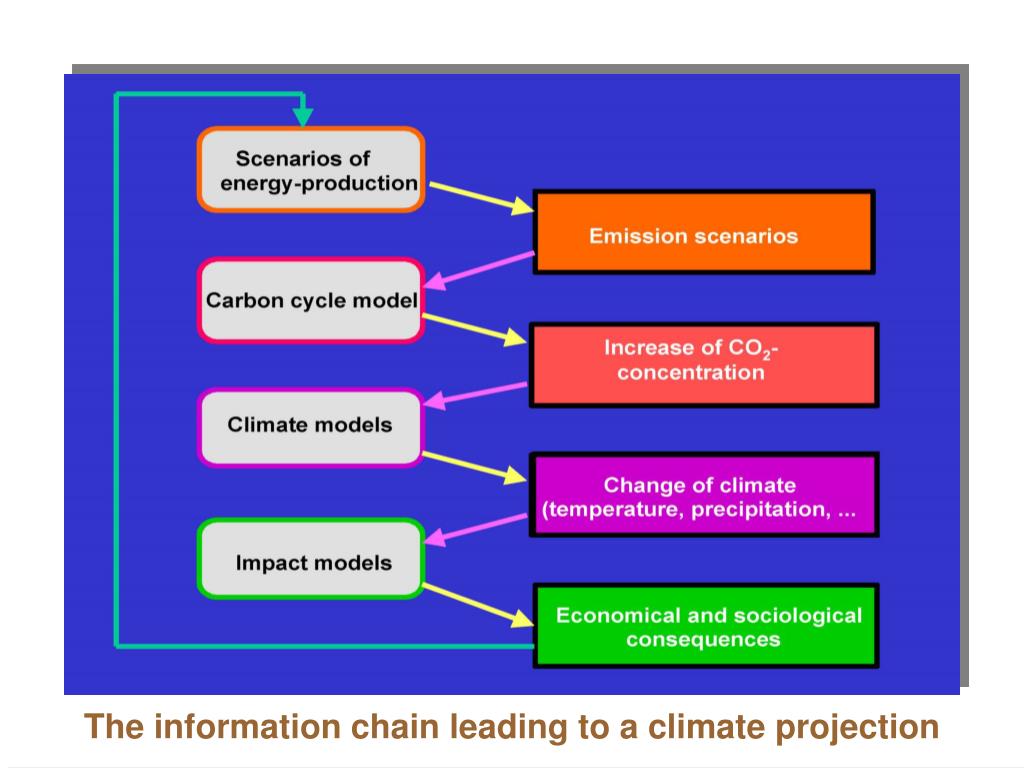 Scenarios of energy-production

Emission scenarios

Carbon cycle model

Increase of $CO_2$-concentration

Climate models

Change of climate (temperature, precipitation, ...

Impact models

Economical and sociological consequences

The information chain leading to a climate projection